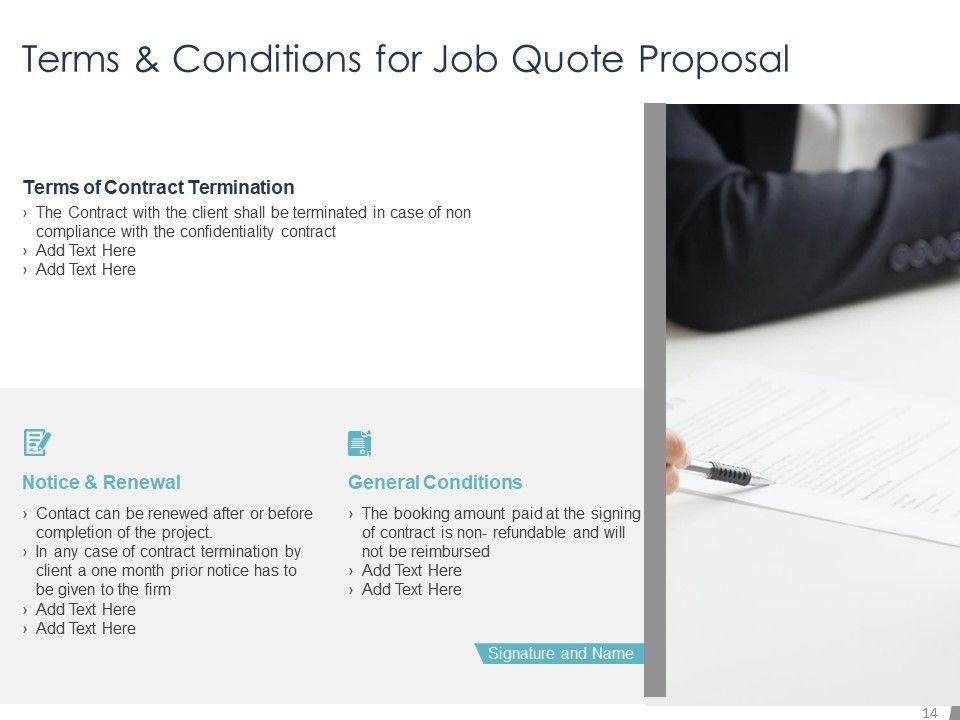 Terms & Conditions for Job Quote Proposal

Terms of Contract Termination

› The Contract with the client shall be terminated in case of non compliance with the confidentiality contract
› Add Text Here
› Add Text Here

Notice & Renewal

› Contact can be renewed after or before completion of the project.
› In any case of contract termination by client a one month prior notice has to be given to the firm
› Add Text Here
› Add Text Here

General Conditions

› The booking amount paid at the signing of contract is non- refundable and will not be reimbursed
› Add Text Here
› Add Text Here

Signature and Name

14